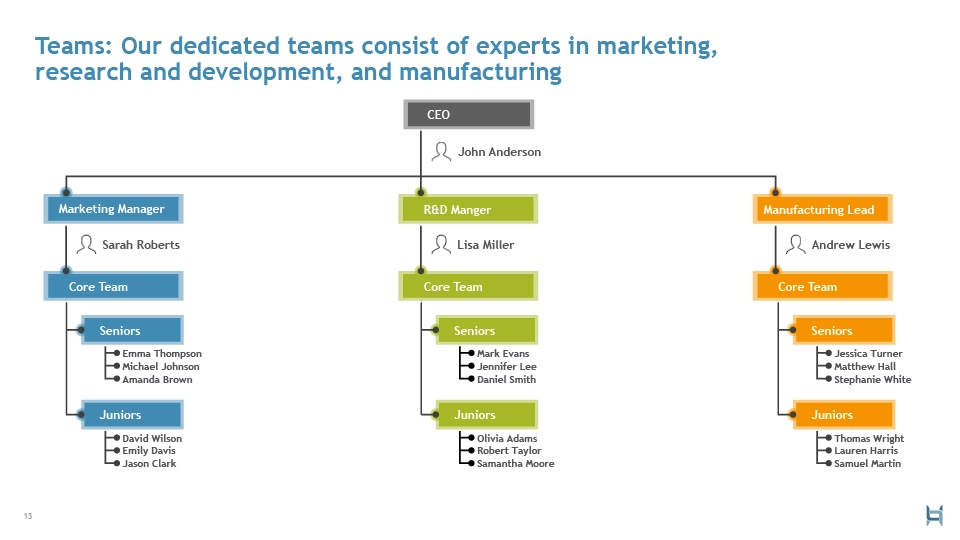 Teams: Our dedicated teams consist of experts in marketing, research and development, and manufacturing

CEO

John Anderson

Marketing Manager

Sarah Roberts

Core Team

Seniors

Emma Thompson
Michael Johnson
Amanda Brown

Juniors

David Wilson
Emily Davis
Jason Clark

R&D Manger

Lisa Miller

Core Team

Seniors

Mark Evans
Jennifer Lee
Daniel Smith

Juniors

Olivia Adams
Robert Taylor
Samantha Moore

Manufacturing Lead

Andrew Lewis

Core Team

Seniors

Jessica Turner
Matthew Hall
Stephanie White

Juniors

Thomas Wright
Lauren Harris
Samuel Martin

13